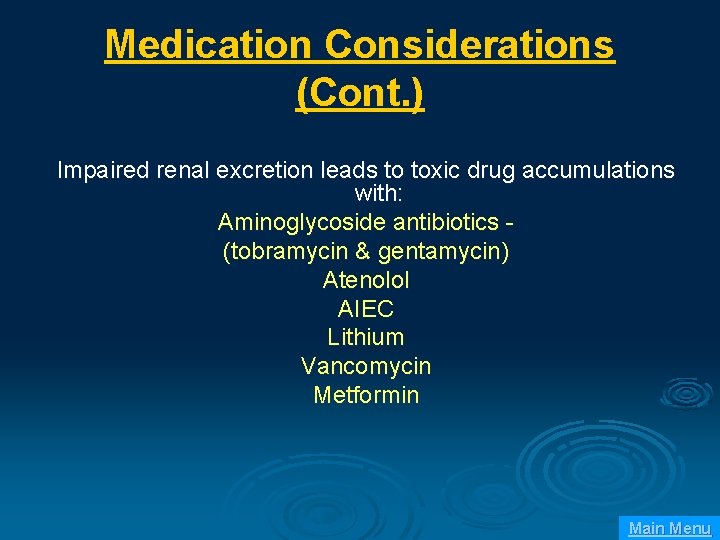 Medication Considerations (Cont.)

Impaired renal excretion leads to toxic drug accumulations with:

Aminoglycoside antibiotics -
(tobramycin & gentamycin)
Atenolol
AIEC
Lithium
Vancomycin
Metformin

Main Menu